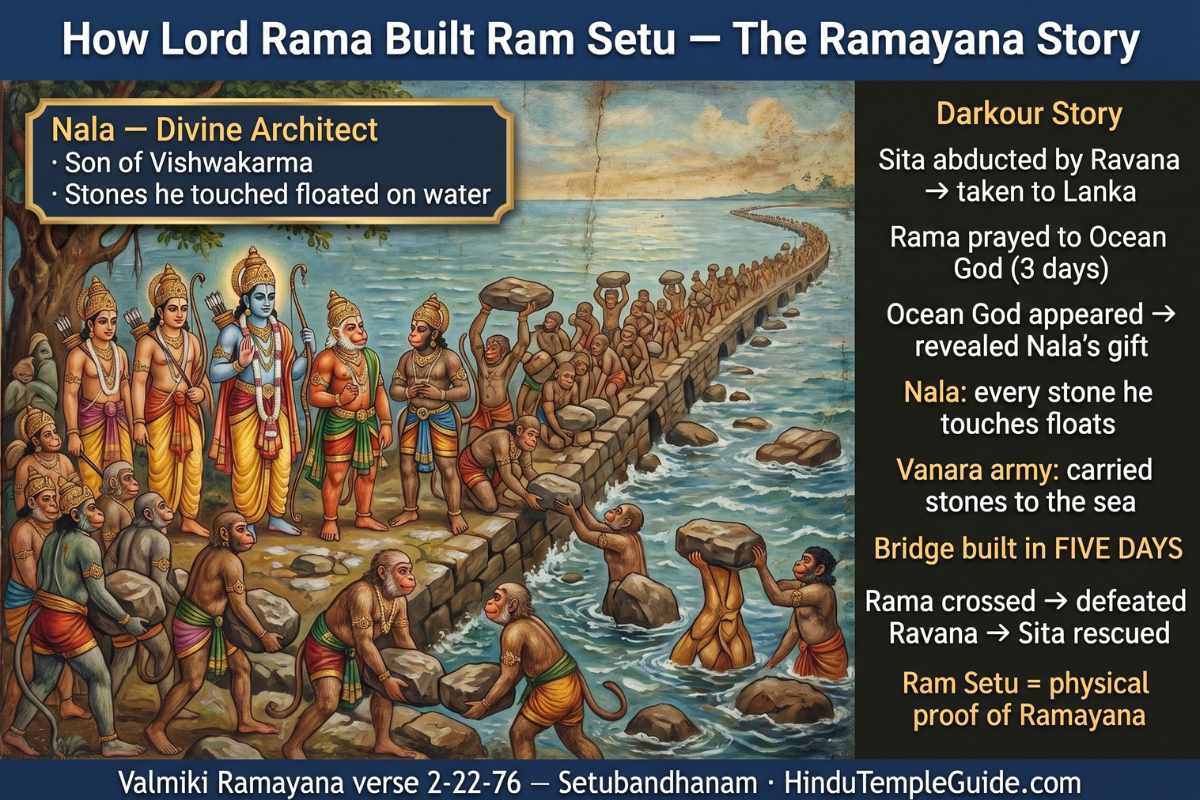 How Lord Rama Built Ram Setu — The Ramayana Story

Nala — Divine Architect
· Son of Vishwakarma
· Stones he touched floated on water

Darkour Story

Sita abducted by Ravana → taken to Lanka

Rama prayed to Ocean God (3 days)

Ocean God appeared → revealed Nala's gift

Nala: every stone he touches floats

Vanara army: carried stones to the sea

Bridge built in FIVE DAYS

Rama crossed → defeated Ravana → Sita rescued

Ram Setu = physical proof of Ramayana

Valmiki Ramayana verse 2-22-76 — Setubandhanam · HinduTempleGuide.com